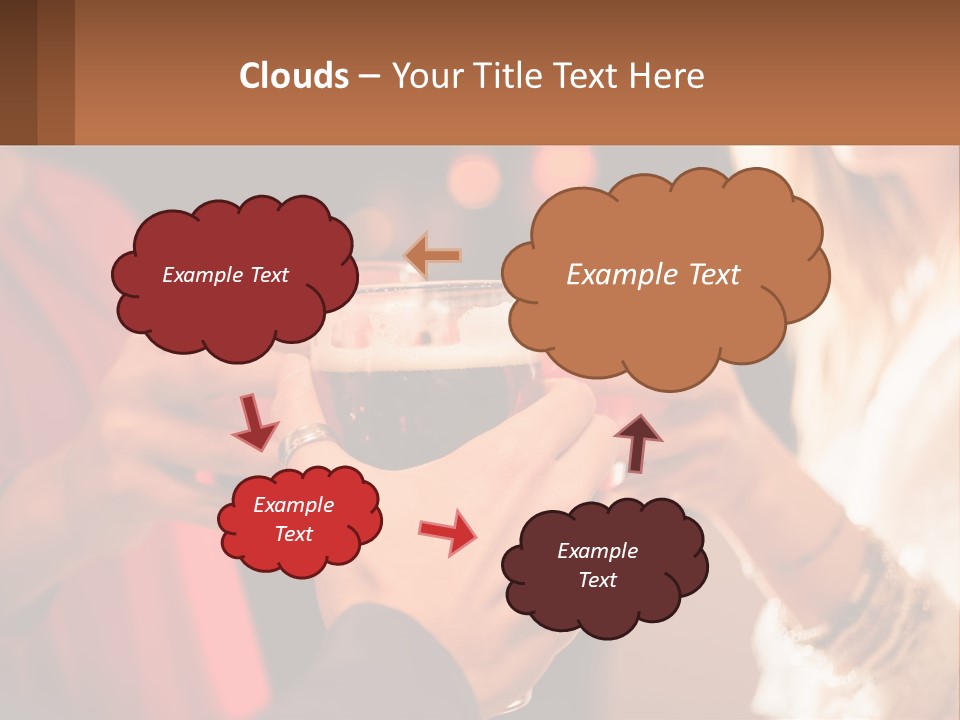 Clouds – Your Title Text Here

Example Text

Example Text

Example Text

Example Text